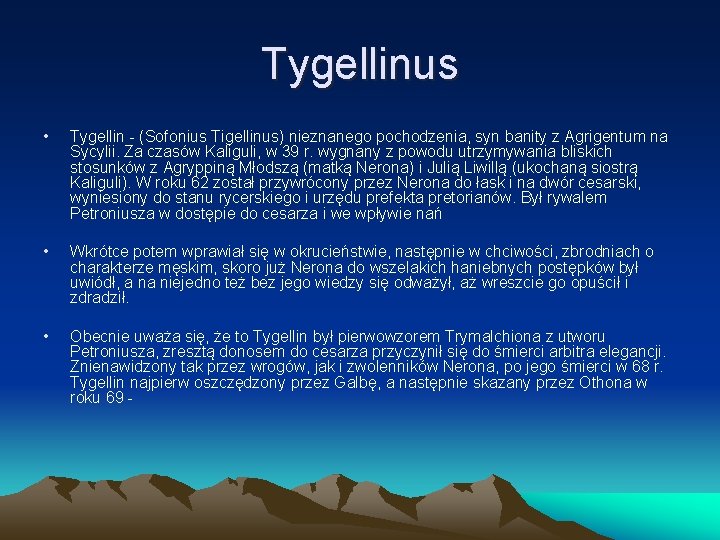 Tygellinus

• Tygellin - (Sofonius Tigellinus) nieznanego pochodzenia, syn banity z Agrigentum na Sycylii. Za czasów Kaliguli, w 39 r. wygnany z powodu utrzymywania bliskich stosunków z Agryppiną Młodszą (matką Nerona) i Julią Liwillą (ukochaną siostrą Kaliguli). W roku 62 został przywrócony przez Nerona do łask i na dwór cesarski, wyniesiony do stanu rycerskiego i urzędu prefekta pretorianów. Był rywalem Petroniusza w dostępie do cesarza i we wpływie nań

• Wkrótce potem wprawiał się w okrucieństwie, następnie w chciwości, zbrodniach o charakterze męskim, skoro już Nerona do wszelakich haniebnych postępków był uwiódł, a na niejedno też bez jego wiedzy się odważył, aż wreszcie go opuścił i zdradził.

• Obecnie uważa się, że to Tygellin był pierwowzorem Trymalchiona z utworu Petroniusza, zresztą donosem do cesarza przyczynił się do śmierci arbitra elegancji. Znienawidzony tak przez wrogów, jak i zwolenników Nerona, po jego śmierci w 68 r. Tygellin najpierw oszczędzony przez Galbę, a następnie skazany przez Othona w roku 69 -